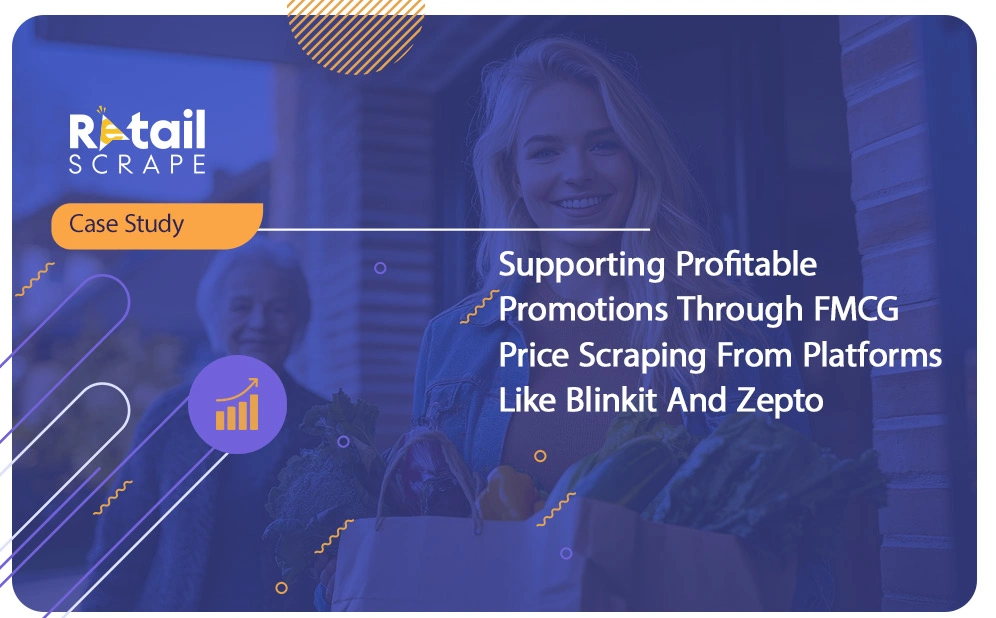 Retail
SCRAPE

Case Study

Supporting Profitable Promotions Through FMCG Price Scraping From Platforms Like Blinkit And Zepto